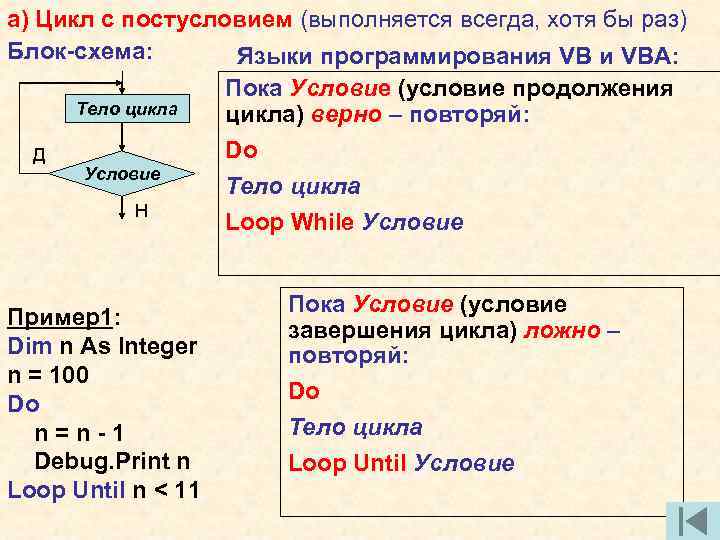 а) Цикл с постусловием (выполняется всегда, хотя бы раз)

Блок-схема:

Тело цикла

Д

Условие

Н

Языки программирования VB и VBA:

Пока Условие (условие продолжения цикла) верно – повторяй:

Do

Тело цикла

Loop While Условие

Пример1:
Dim n As Integer
n = 100
Do
n = n - 1
Debug.Print n
Loop Until n < 11

Пока Условие (условие завершения цикла) ложно – повторяй:

Do

Тело цикла

Loop Until Условие